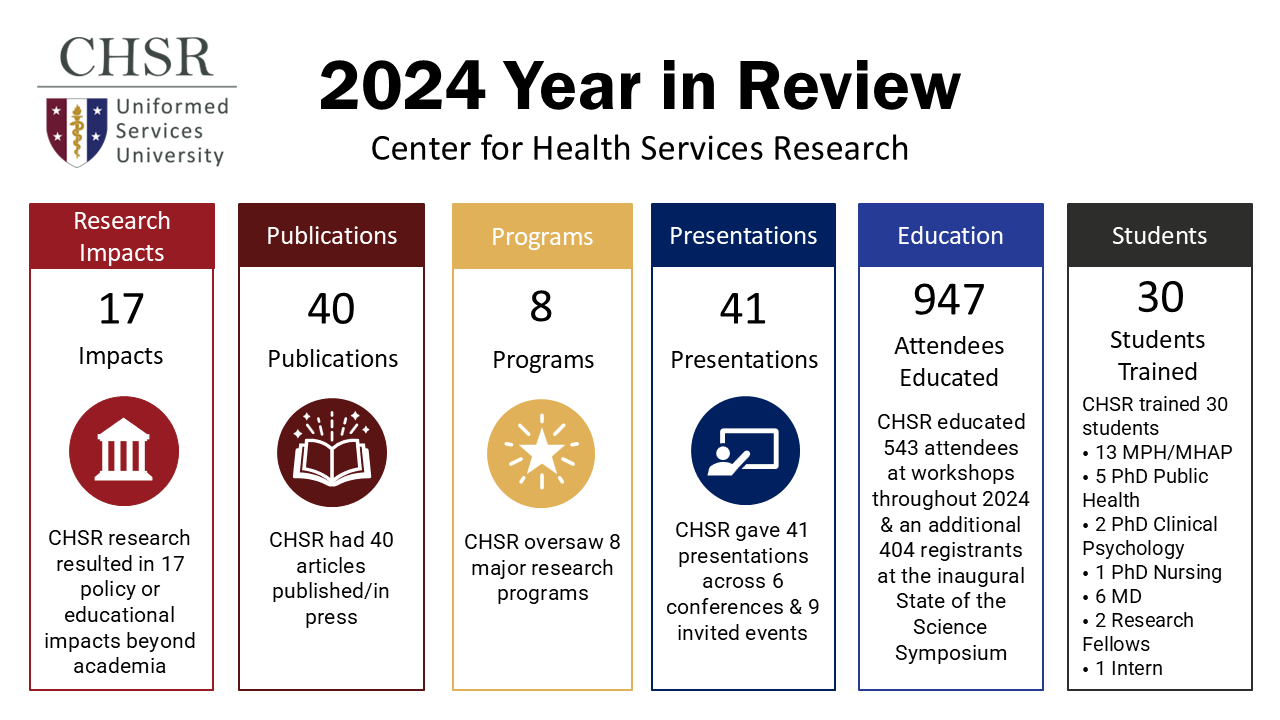 CHSR

Uniformed Services University

2024 Year in Review

Center for Health Services Research

Research Impacts

17

Impacts

CHSR research resulted in 17 policy or educational impacts beyond academia

Publications

40

Publications

CHSR had 40 articles published/in press

Programs

8

Programs

CHSR oversaw 8 major research programs

Presentations

41

Presentations

CHSR gave 41 presentations across 6 conferences & 9 invited events

Education

947

Attendees Educated

CHSR educated 543 attendees at workshops throughout 2024 & an additional 404 registrants at the inaugural State of the Science Symposium

Students

30

Students Trained

CHSR trained 30 students
• 13 MPH/MHAP
• 5 PhD Public Health
• 2 PhD Clinical Psychology
• 1 PhD Nursing
• 6 MD
• 2 Research Fellows
• 1 Intern